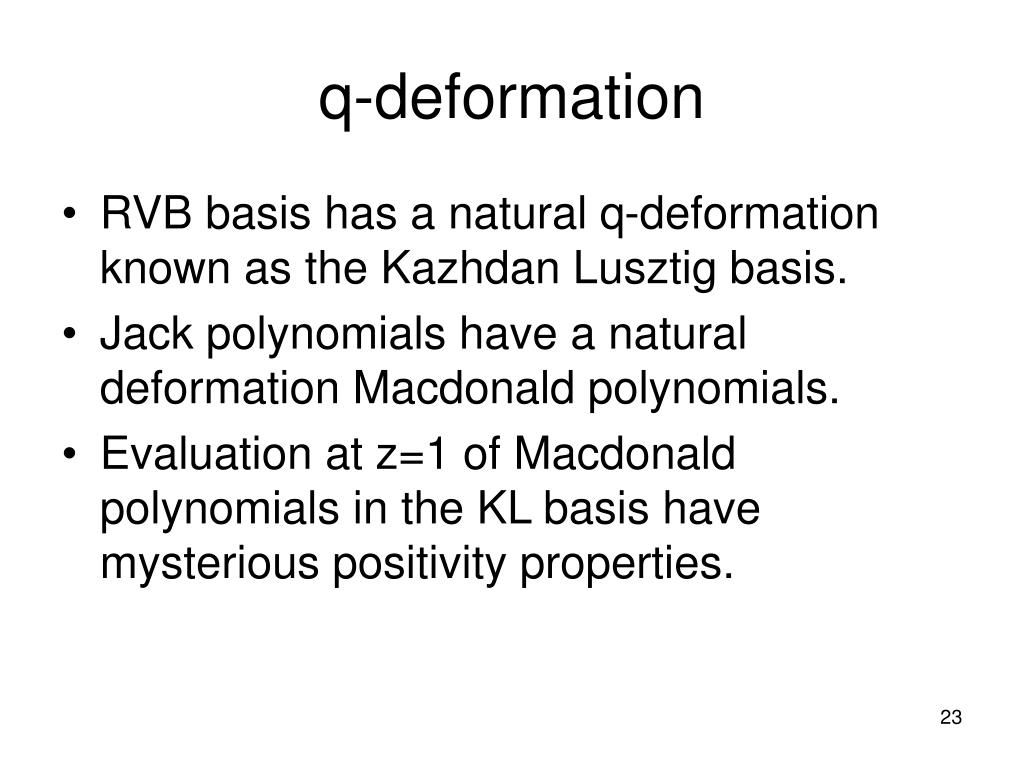 q-deformation

• RVB basis has a natural q-deformation known as the Kazhdan Lusztig basis.
• Jack polynomials have a natural deformation Macdonald polynomials.
• Evaluation at z=1 of Macdonald polynomials in the KL basis have mysterious positivity properties.

23